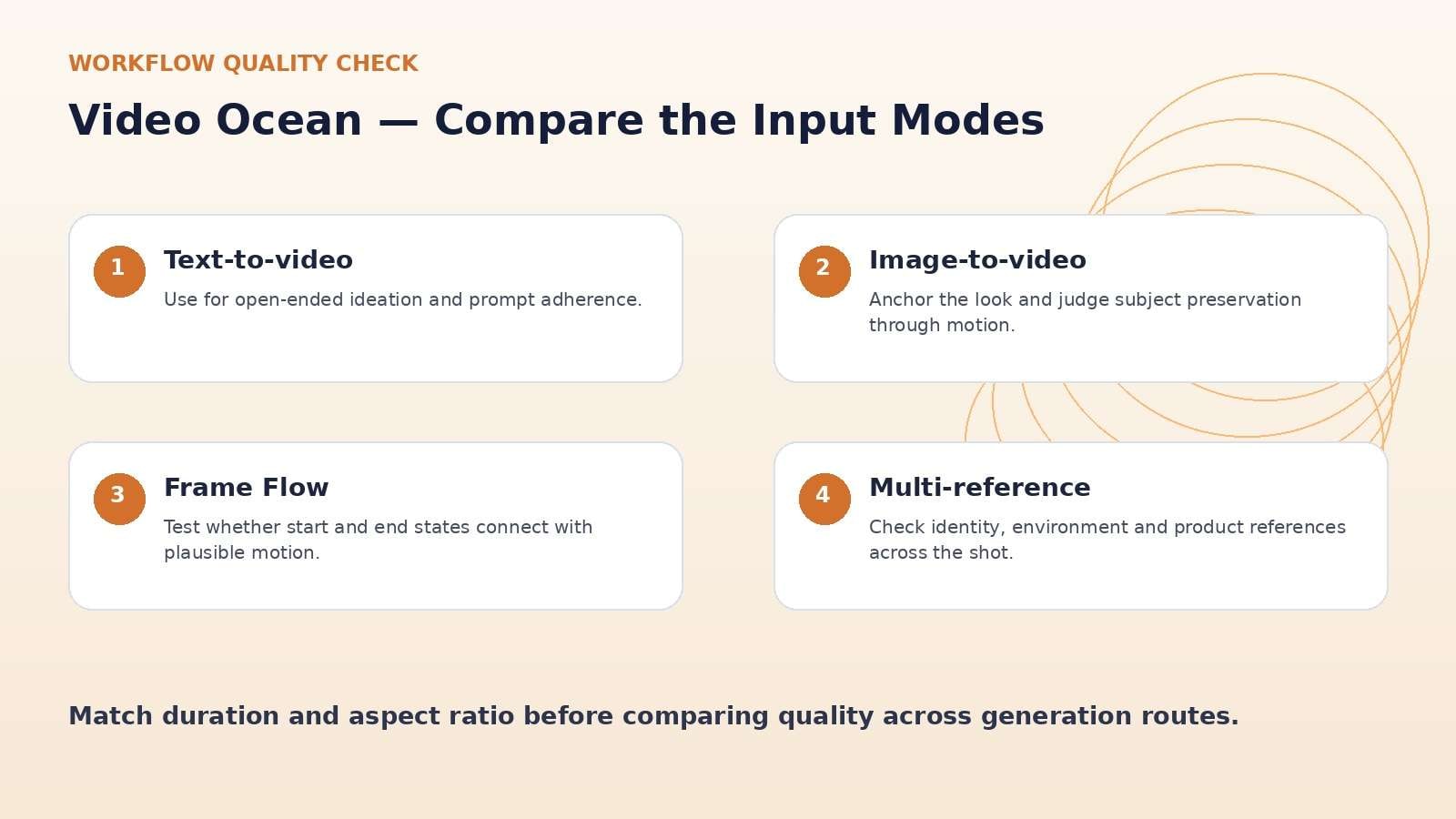 WORKFLOW QUALITY CHECK

Video Ocean — Compare the Input Modes

1
Text-to-video
Use for open-ended ideation and prompt adherence.

2
Image-to-video
Anchor the look and judge subject preservation through motion.

3
Frame Flow
Test whether start and end states connect with plausible motion.

4
Multi-reference
Check identity, environment and product references across the shot.

Match duration and aspect ratio before comparing quality across generation routes.